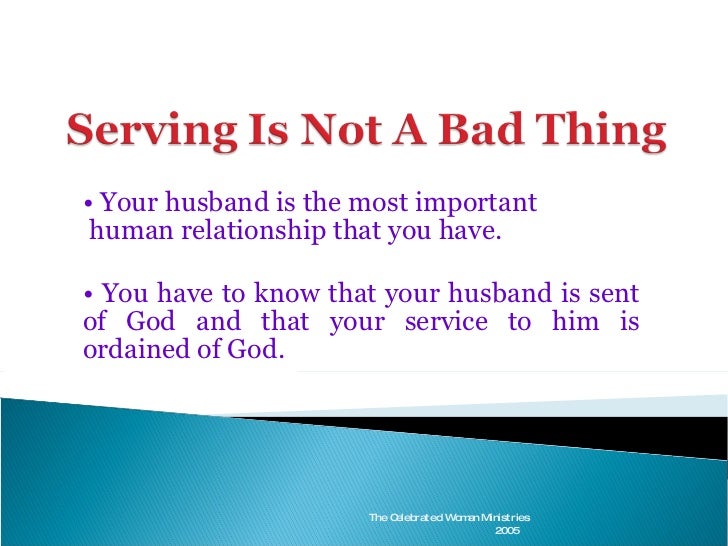 Serving Is Not A Bad Thing

• Your husband is the most important human relationship that you have.

• You have to know that your husband is sent of God and that your service to him is ordained of God.

The Celebrated Woman Ministries
2005